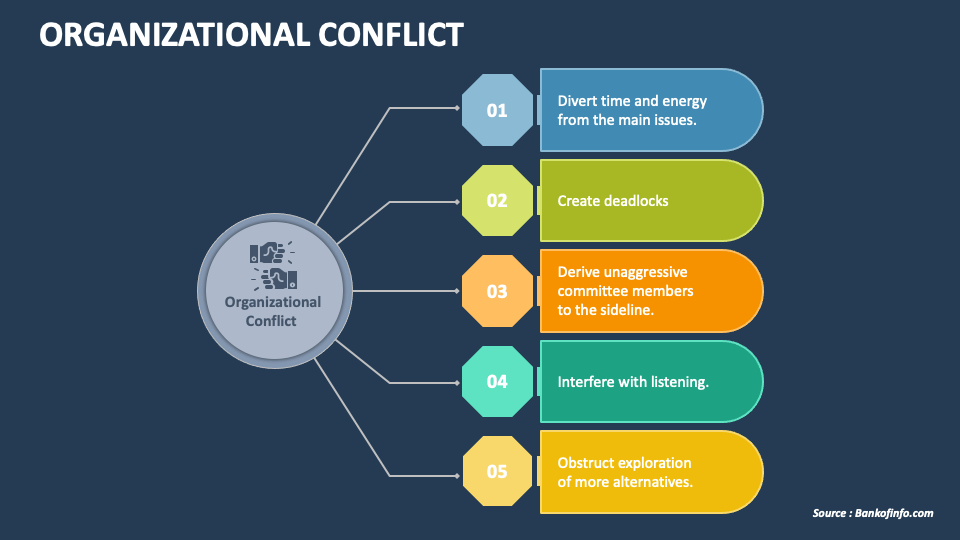 ORGANIZATIONAL CONFLICT

Organizational Conflict

01
Divert time and energy from the main issues.

02
Create deadlocks

03
Derive unaggressive committee members to the sideline.

04
Interfere with listening.

05
Obstruct exploration of more alternatives.

Source : Bankofinfo.com